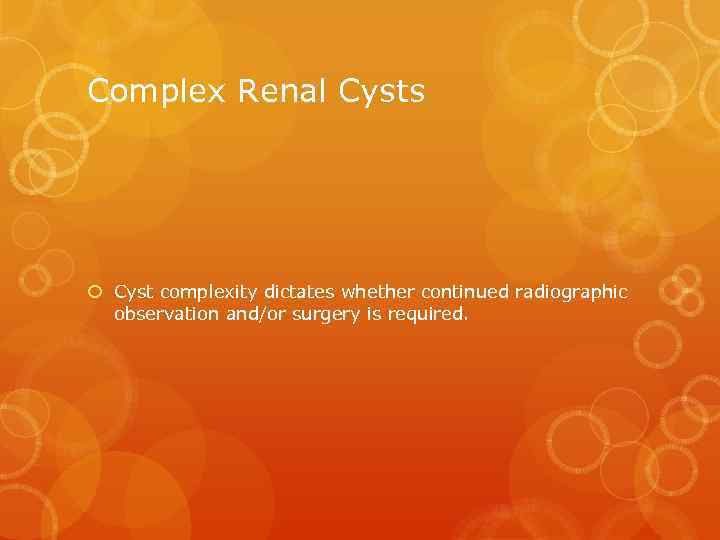 Complex Renal Cysts

Cyst complexity dictates whether continued radiographic observation and/or surgery is required.